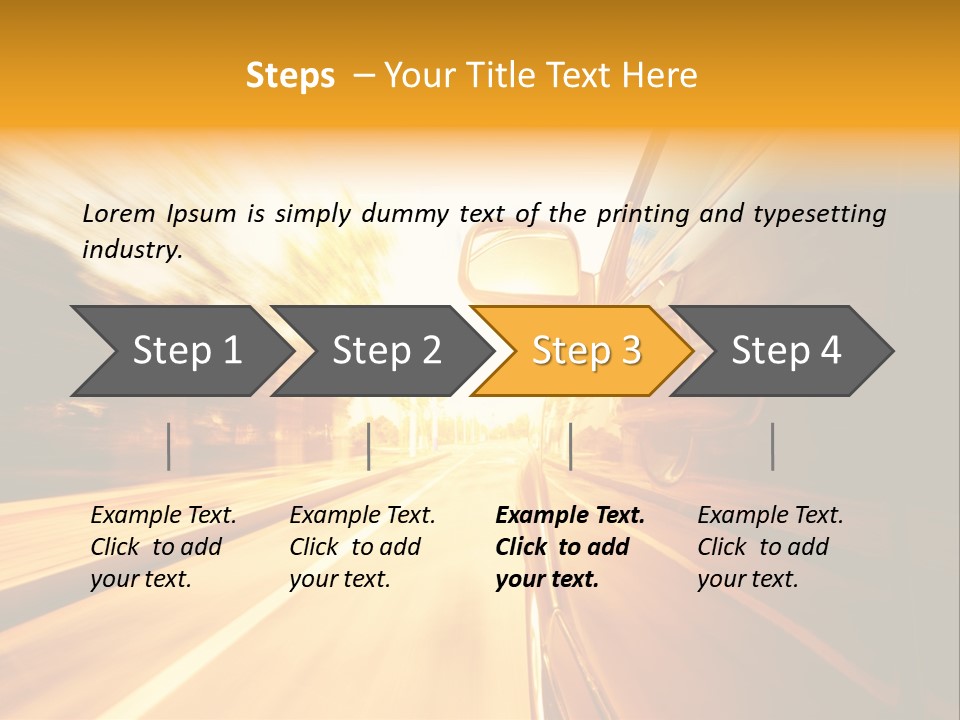 Steps – Your Title Text Here

Lorem Ipsum is simply dummy text of the printing and typesetting industry.

Step 1

Step 2

Step 3

Step 4

Example Text. Click to add your text.

Example Text. Click to add your text.

Example Text. Click to add your text.

Example Text. Click to add your text.